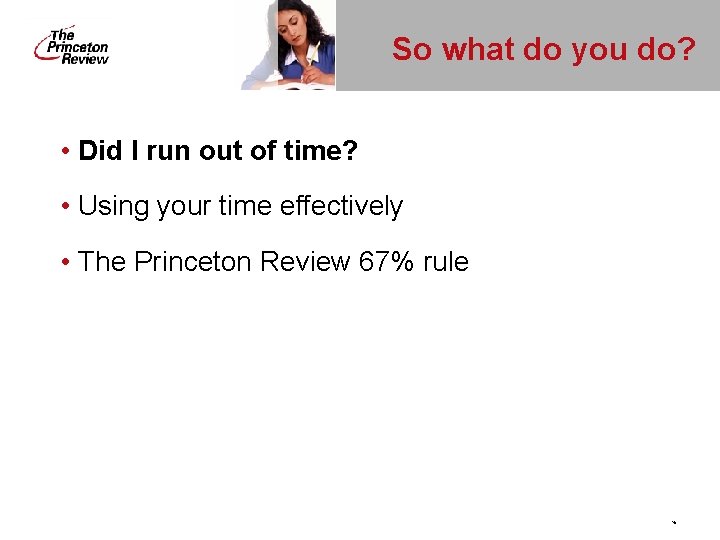 The Princeton Review

So what do you do?

• Did I run out of time?

• Using your time effectively

• The Princeton Review 67% rule